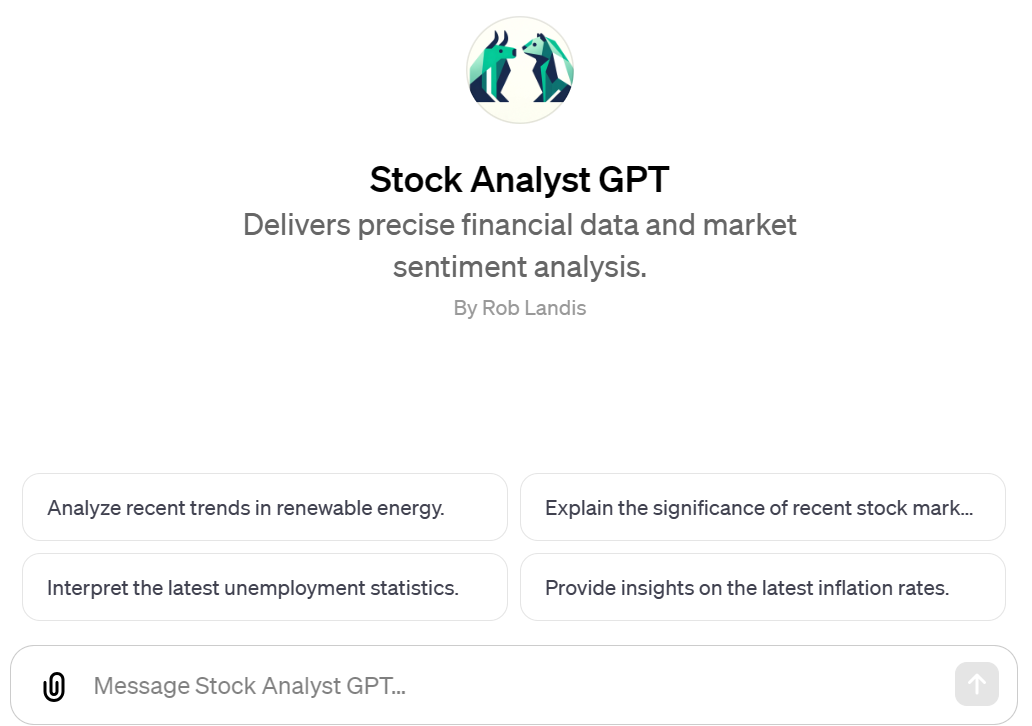 Stock Analyst GPT

Delivers precise financial data and market sentiment analysis.

By Rob Landis

Analyze recent trends in renewable energy.

Explain the significance of recent stock mark...

Interpret the latest unemployment statistics.

Provide insights on the latest inflation rates.

Message Stock Analyst GPT...